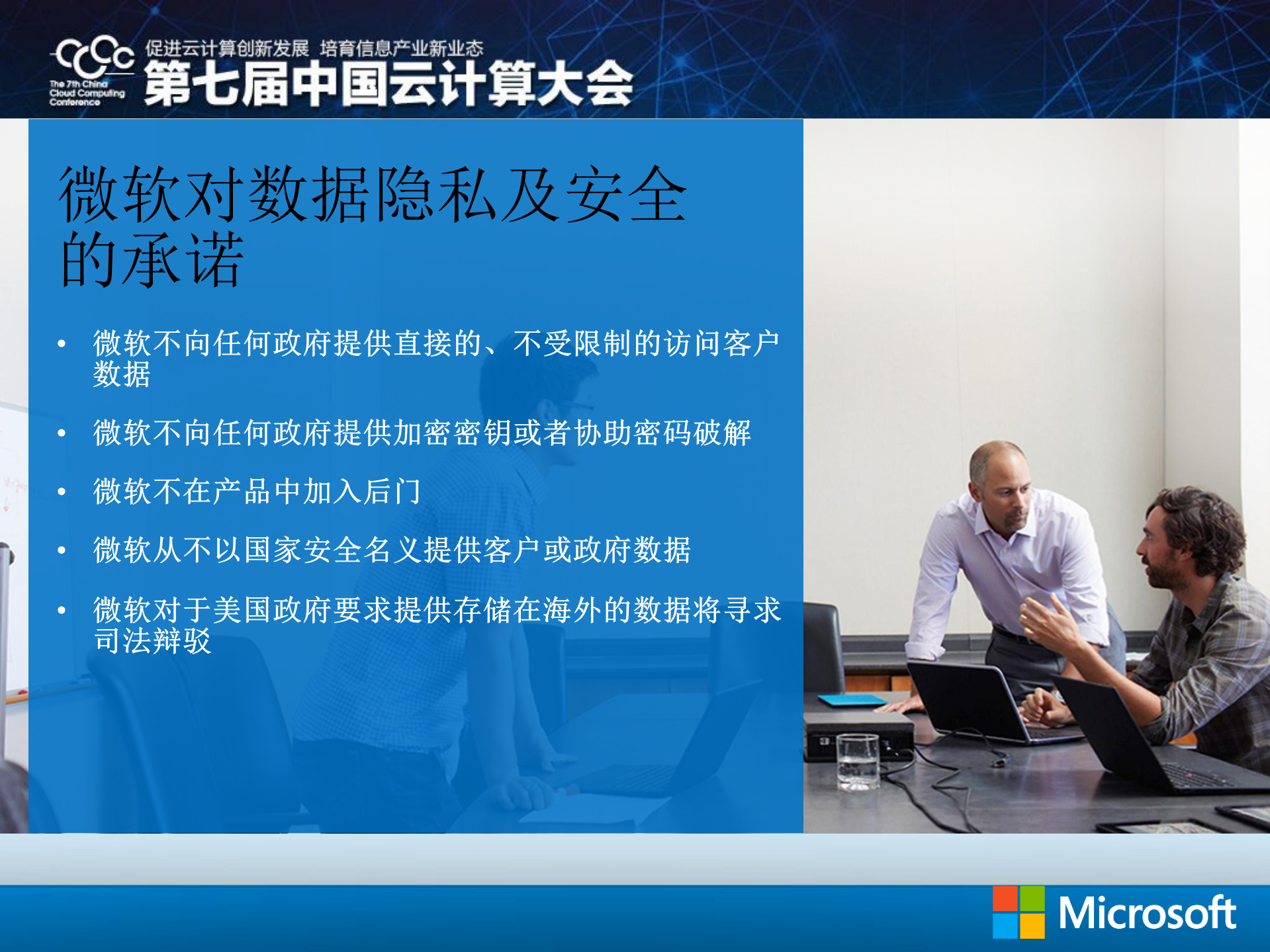 CCCC The 7th China Cloud Computing Conference

促进云计算创新发展 培育信息产业新业态

第七届中国云计算大会

微软对数据隐私及安全的承诺

• 微软不向任何政府提供直接的、不受限制的访问客户数据

• 微软不向任何政府提供加密密钥或者协助密码破解

• 微软不在产品中加入后门

• 微软从不以国家安全名义提供客户或政府数据

• 微软对于美国政府要求提供存储在海外的数据将寻求司法辩驳

Microsoft